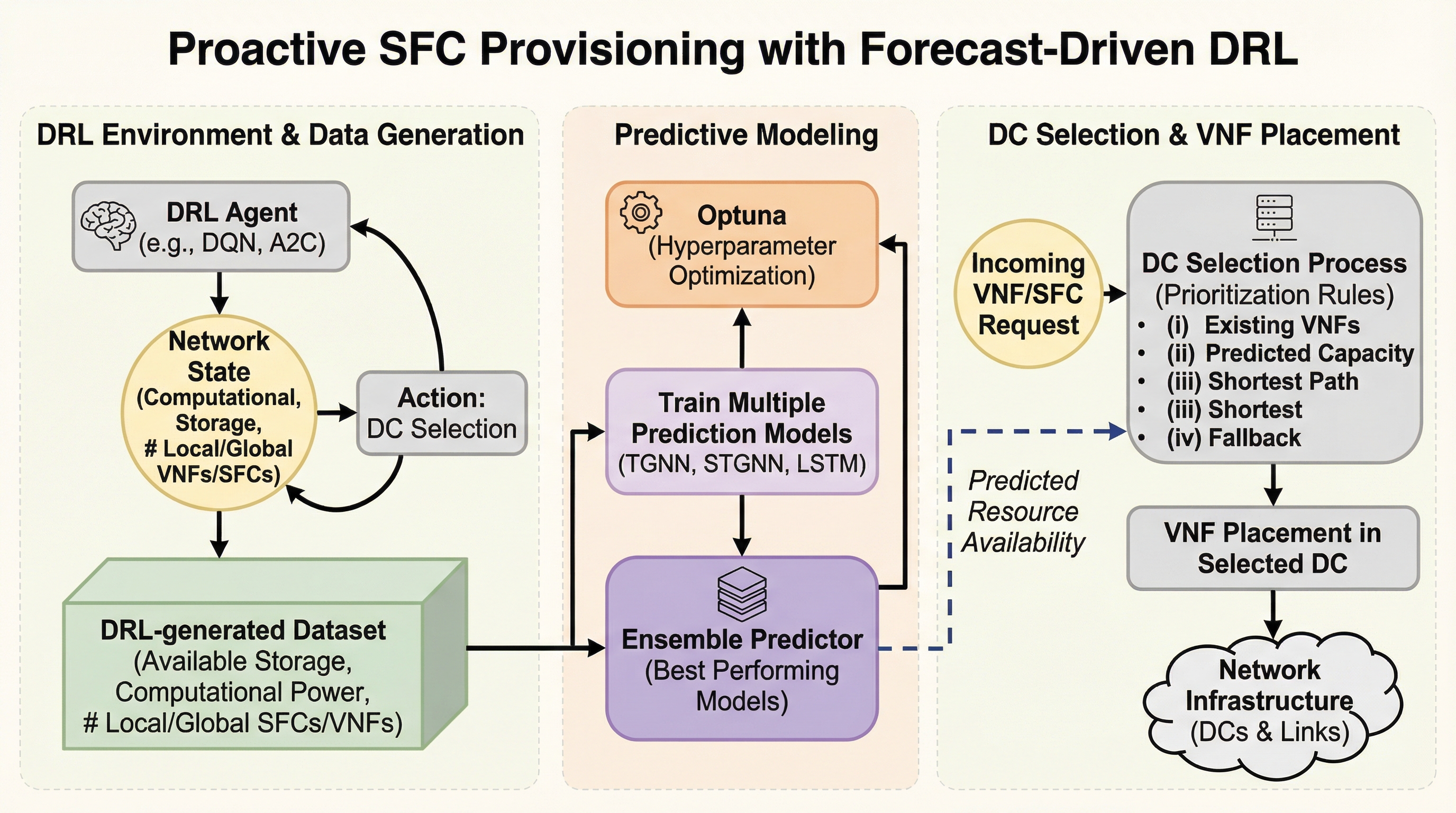 Proactive SFC Provisioning with Forecast-Driven DRL

DRL Environment & Data Generation

DRL Agent
(e.g., DQN, A2C)

Network State
(Computational, Storage, # Local/Global VNFs/SFCs)

Action:
DC Selection

DRL-generated Dataset
(Available Storage, Computational Power, # Local/Global SFCs/VNFs)

Predictive Modeling

Optuna
(Hyperparameter Optimization)

Train Multiple Prediction Models
(TGNN, STGNN, LSTM)

Ensemble Predictor
(Best Performing Models)

DC Selection & VNF Placement

Incoming VNF/SFC Request

DC Selection Process
(Prioritization Rules)
• (i) Existing VNFs
• (ii) Predicted Capacity
• (iii) Shortest Path
• (iii) Shortest
• (iv) Fallback

Predicted Resource Availability

VNF Placement in Selected DC

Network Infrastructure
(DCs & Links)